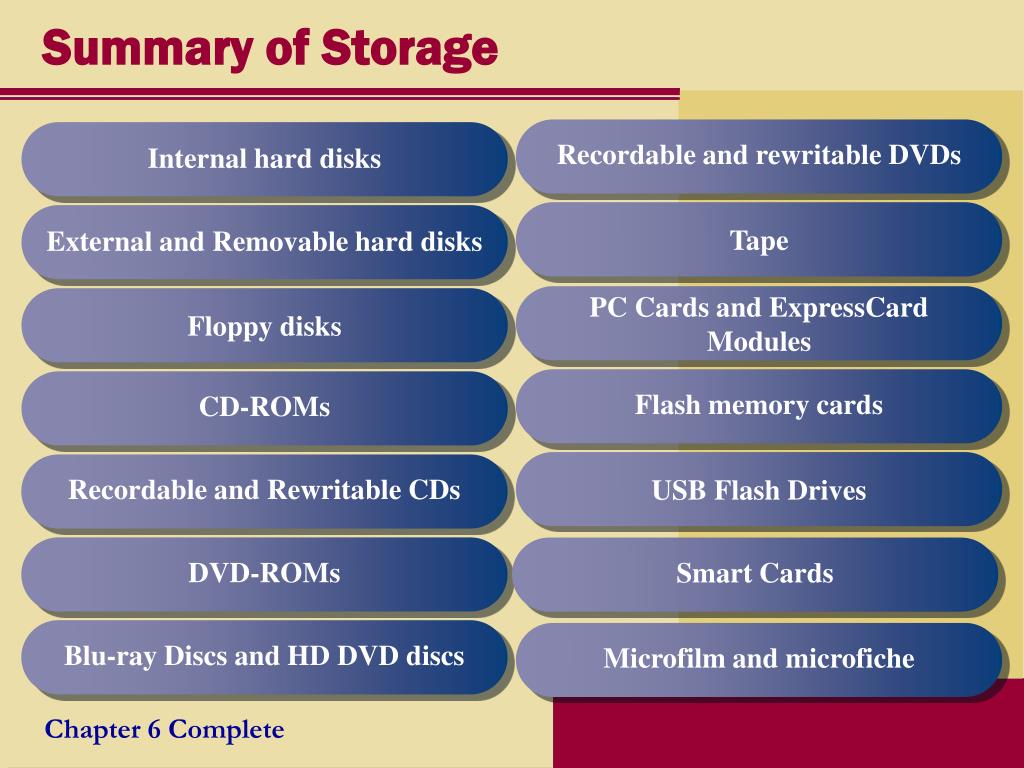 Summary of Storage

Internal hard disks

External and Removable hard disks

Floppy disks

CD-ROMs

Recordable and Rewritable CDs

DVD-ROMs

Blu-ray Discs and HD DVD discs

Recordable and rewritable DVDs

Tape

PC Cards and ExpressCard Modules

Flash memory cards

USB Flash Drives

Smart Cards

Microfilm and microfiche

Chapter 6 Complete